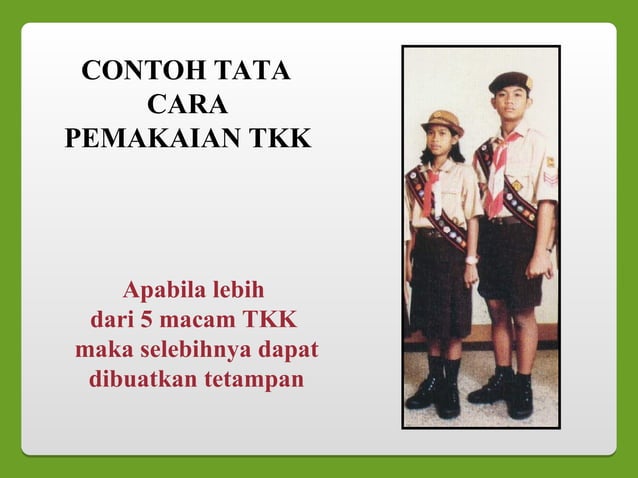 CONTOH TATA CARA PEMAKAIAN TKK

Apabila lebih dari 5 macam TKK maka selebihnya dapat dibuatkan tetampan